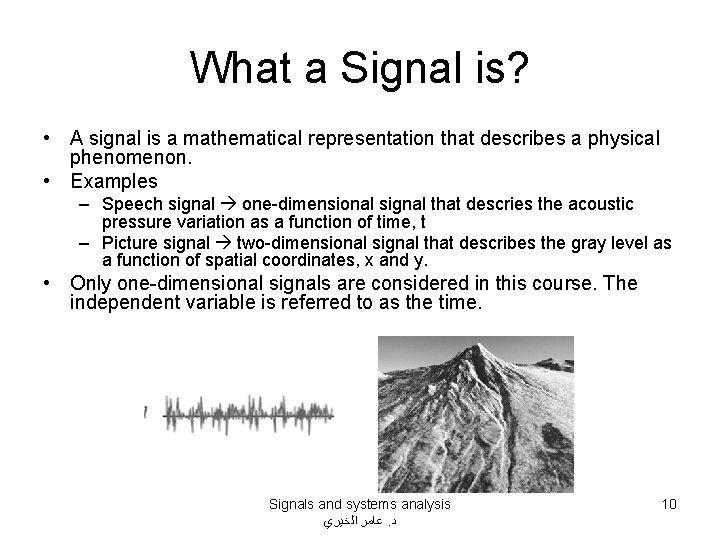 What a Signal is?

• A signal is a mathematical representation that describes a physical phenomenon.
• Examples
– Speech signal → one-dimensional signal that descries the acoustic pressure variation as a function of time, t
– Picture signal → two-dimensional signal that describes the gray level as a function of spatial coordinates, x and y.
• Only one-dimensional signals are considered in this course. The independent variable is referred to as the time.

Signals and systems analysis
د. عامر الخيري
10